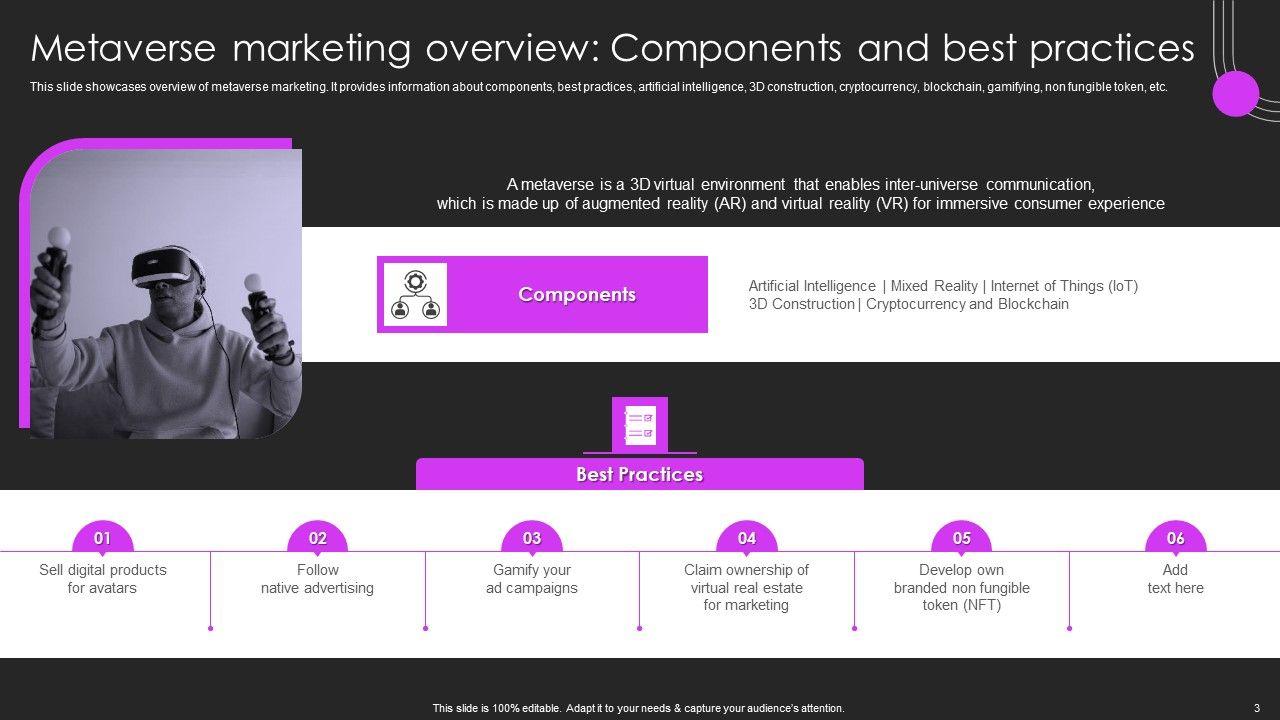 Metaverse marketing overview: Components and best practices

This slide showcases overview of metaverse marketing. It provides information about components, best practices, artificial intelligence, 3D construction, cryptocurrency, blockchain, gamifying, non fungible token, etc.

A metaverse is a 3D virtual environment that enables inter-universe communication, which is made up of augmented reality (AR) and virtual reality (VR) for immersive consumer experience

Components

Artificial Intelligence | Mixed Reality | Internet of Things (IoT)
3D Construction | Cryptocurrency and Blockchain

Best Practices

01
Sell digital products for avatars

02
Follow native advertising

03
Gamify your ad campaigns

04
Claim ownership of virtual real estate for marketing

05
Develop own branded non fungible token (NFT)

06
Add text here

This slide is 100% editable. Adapt it to your needs & capture your audience's attention.

3